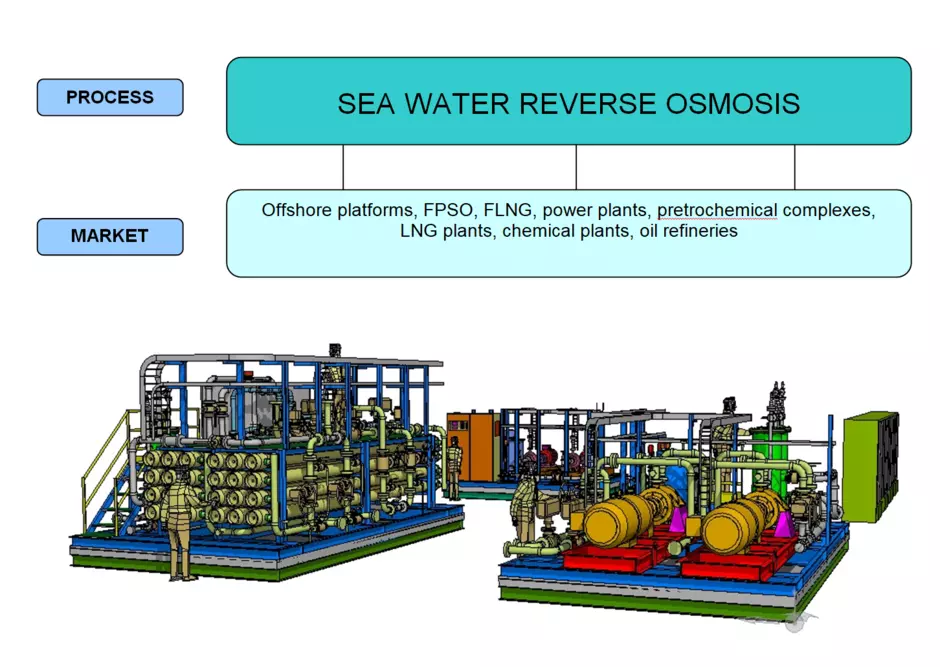 PROCESS

SEA WATER REVERSE OSMOSIS

MARKET

Offshore platforms, FPSO, FLNG, power plants, pretrochemical complexes, LNG plants, chemical plants, oil refineries